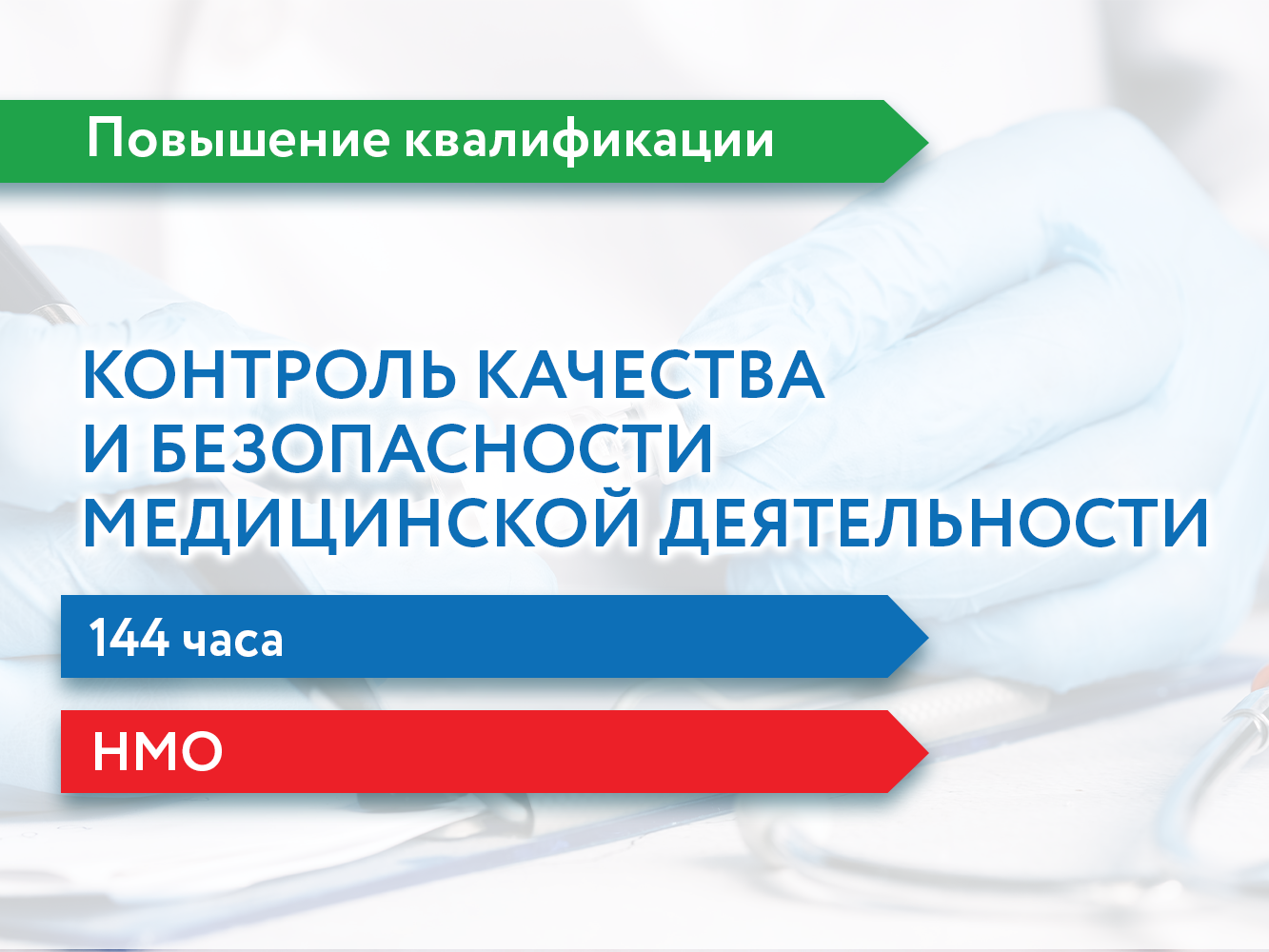 Повышение квалификации

КОНТРОЛЬ КАЧЕСТВА И БЕЗОПАСНОСТИ МЕДИЦИНСКОЙ ДЕЯТЕЛЬНОСТИ

144 часа

НМО